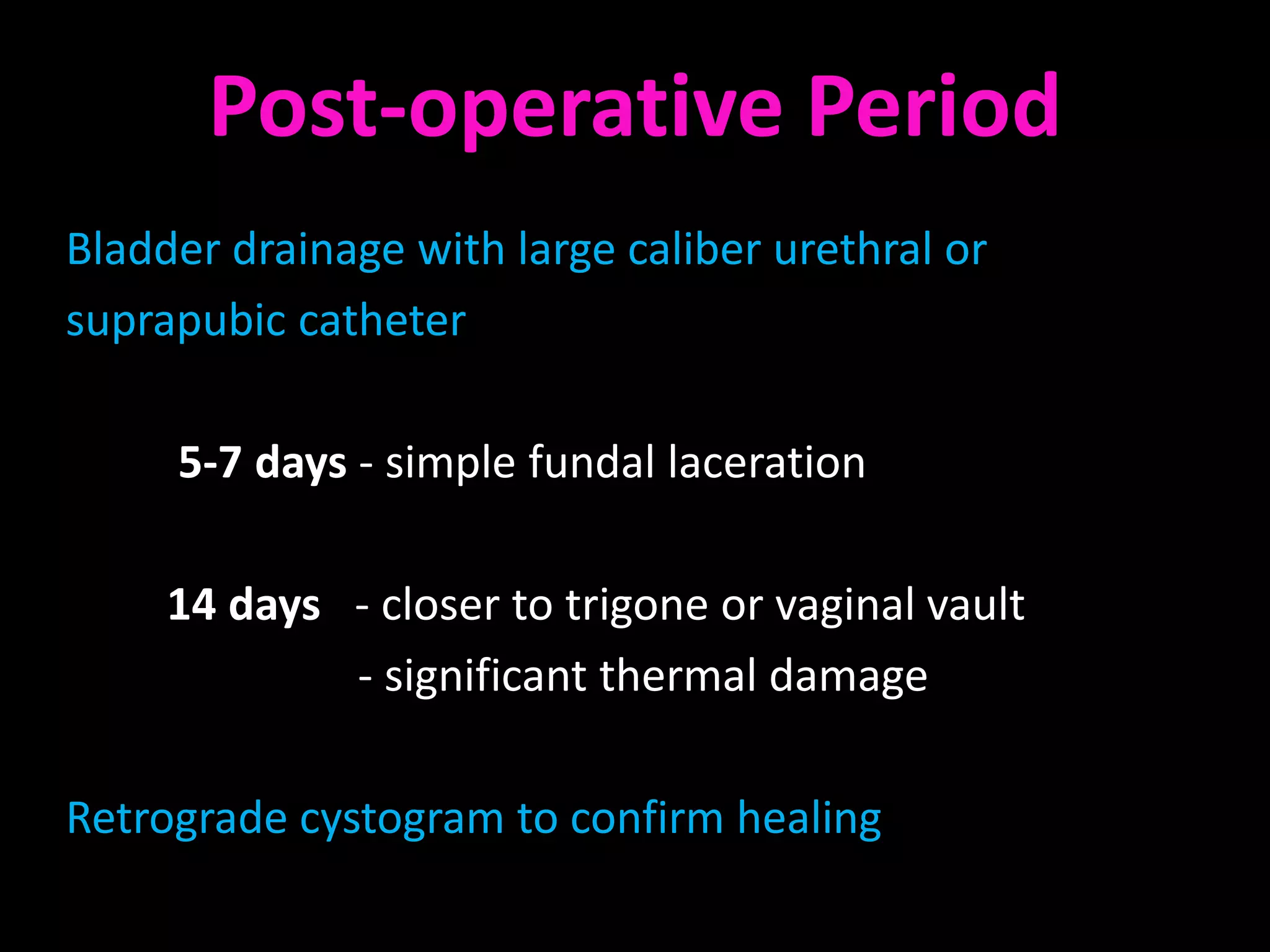 Post-operative Period

Bladder drainage with large caliber urethral or suprapubic catheter

5-7 days - simple fundal laceration

14 days - closer to trigone or vaginal vault
- significant thermal damage

Retrograde cystogram to confirm healing